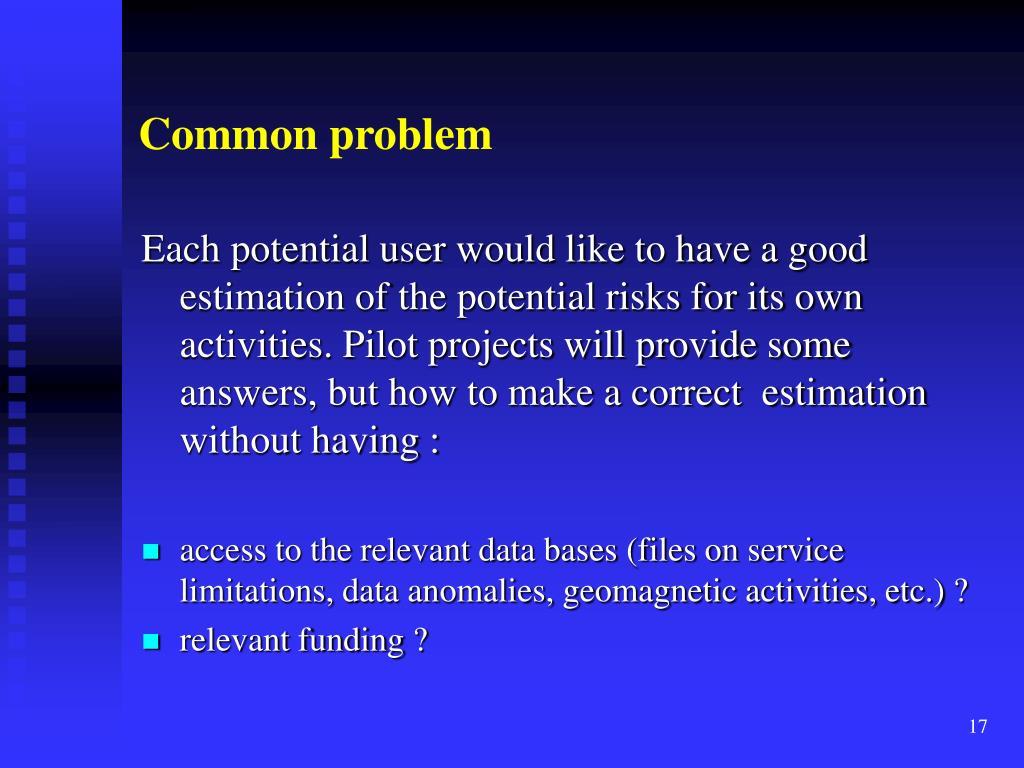 Common problem

Each potential user would like to have a good estimation of the potential risks for its own activities. Pilot projects will provide some answers, but how to make a correct estimation without having :

- access to the relevant data bases (files on service limitations, data anomalies, geomagnetic activities, etc.) ?
- relevant funding ?

17